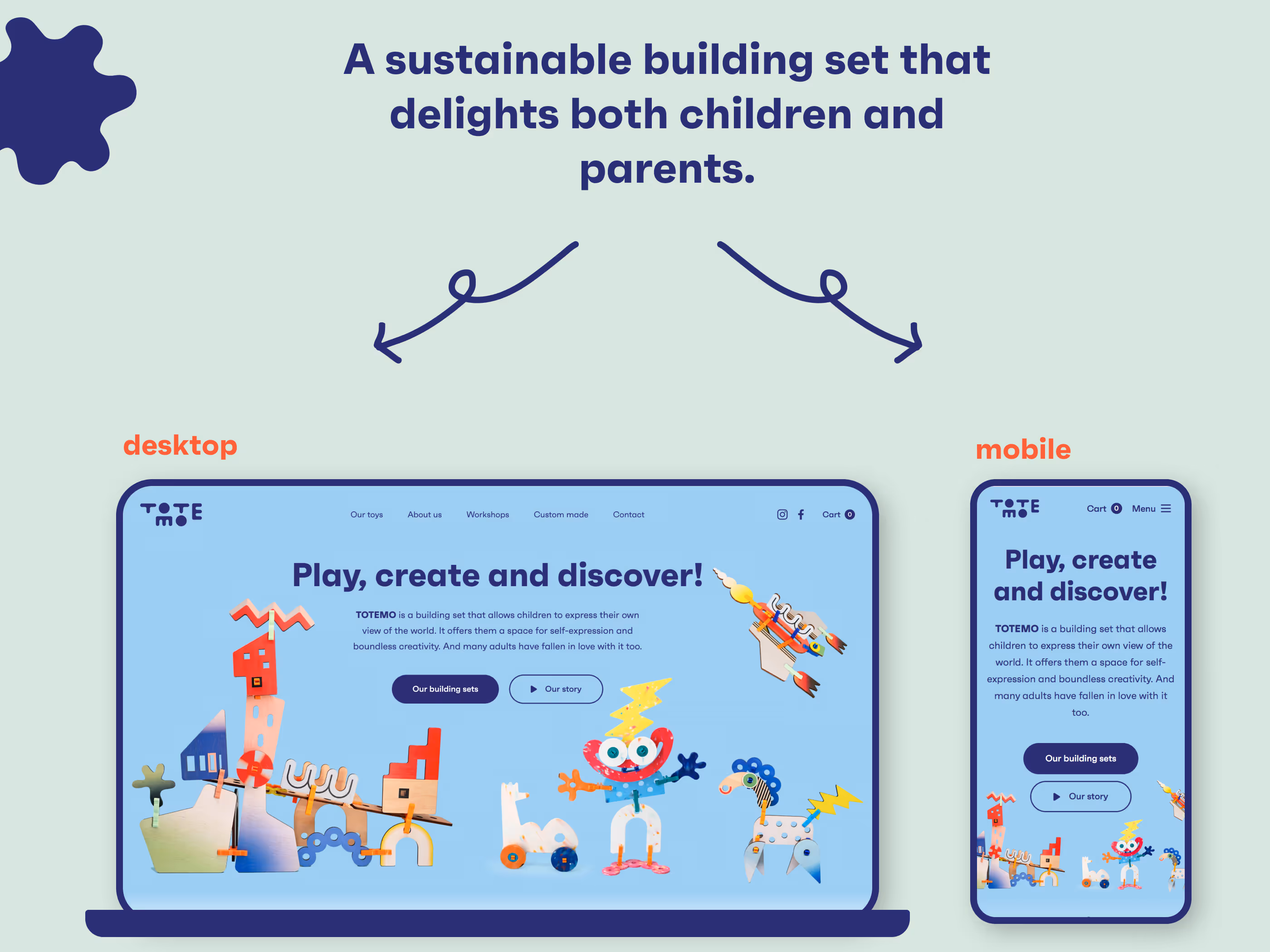 A sustainable building set that delights both children and parents.

desktop

TOTEMO

Our toys About us Workshops Custom made Contact

Cart 0

Play, create and discover!

TOTEMO is a building set that allows children to express their own view of the world. It offers them a space for self-expression and boundless creativity. And many adults have fallen in love with it too.

Our building sets

Our story

mobile

TOTEMO

Cart 0 Menu

Play, create and discover!

TOTEMO is a building set that allows children to express their own view of the world. It offers them a space for self-expression and boundless creativity. And many adults have fallen in love with it too.

Our building sets

Our story